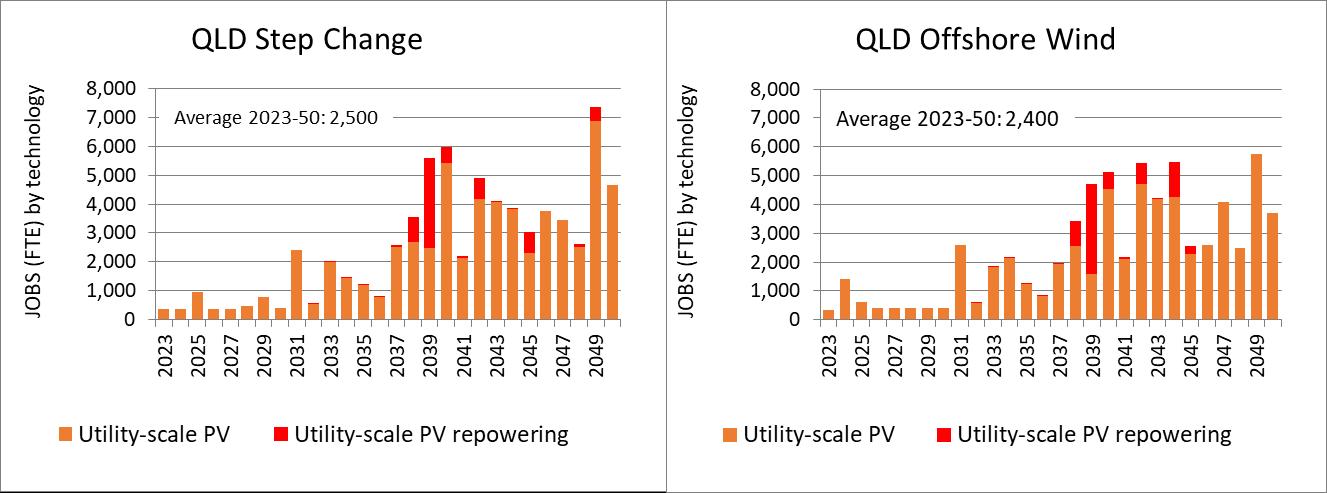 QLD Step Change

JOBS (FTE) by technology

8,000
7,000
6,000
5,000
4,000
3,000
2,000
1,000
0

Average 2023-50: 2,500

2023
2025
2027
2029
2031
2033
2035
2037
2039
2041
2043
2045
2047
2049

Utility-scale PV
Utility-scale PV repowering

QLD Offshore Wind

JOBS (FTE) by technology

8,000
7,000
6,000
5,000
4,000
3,000
2,000
1,000
0

Average 2023-50: 2,400

2023
2025
2027
2029
2031
2033
2035
2037
2039
2041
2043
2045
2047
2049

Utility-scale PV
Utility-scale PV repowering